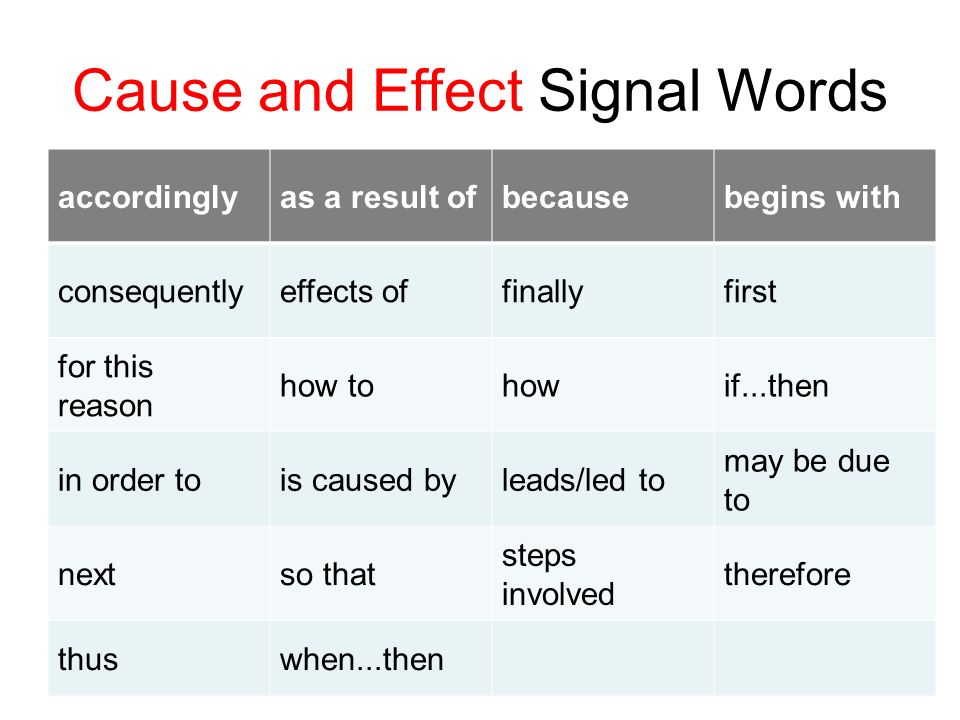 Cause and Effect Signal Words

| accordingly | as a result of | because | begins with |
|---|---|---|---|
| consequently | effects of | finally | first |
| for this reason | how to | how | if...then |
| in order to | is caused by | leads/led to | may be due to |
| next | so that | steps involved | therefore |
| thus | when...then | | |